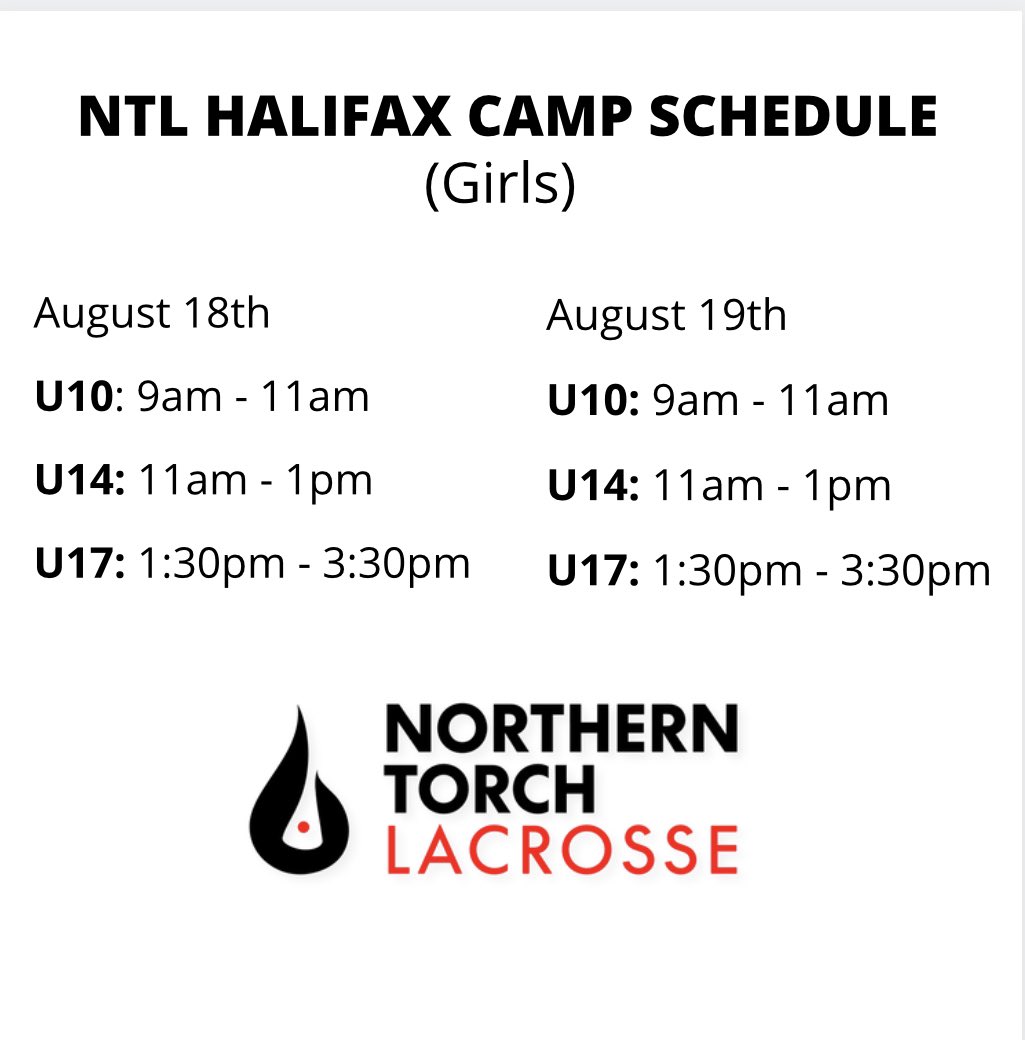 NTL HALIFAX CAMP SCHEDULE
(Girls)

August 18th

U10: 9am - 11am

U14: 11am - 1pm

U17: 1:30pm - 3:30pm

August 19th

U10: 9am - 11am

U14: 11am - 1pm

U17: 1:30pm - 3:30pm

NORTHERN
TORCH
LACROSSE